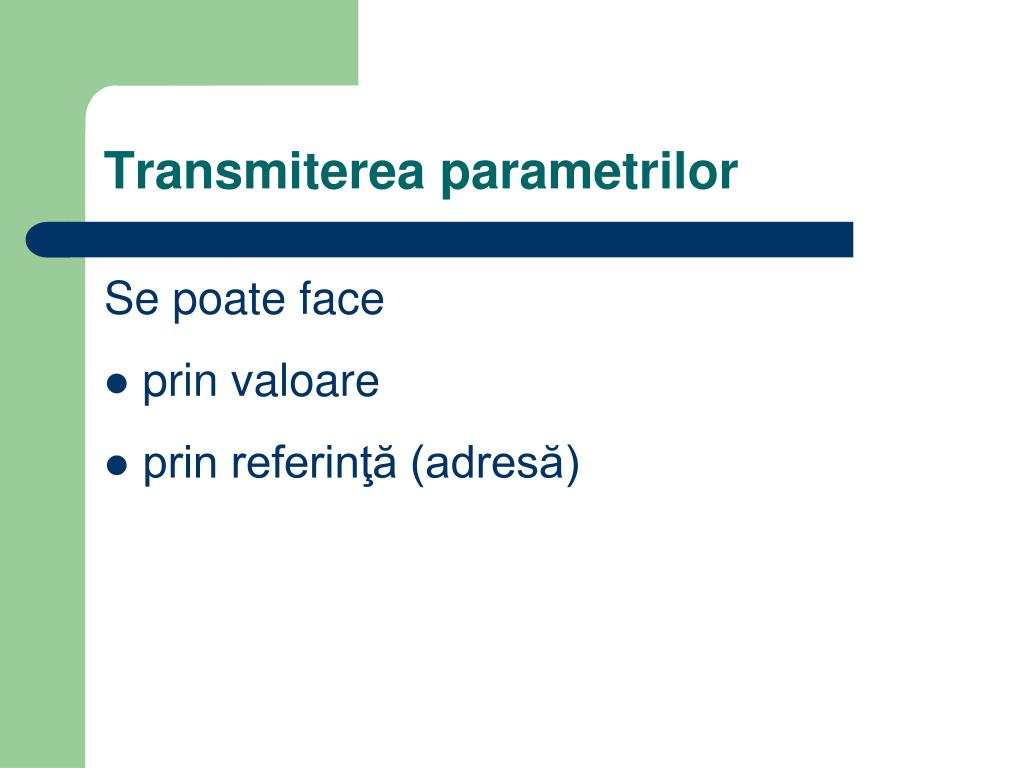 Transmiterea parametrilor

Se poate face

● prin valoare

● prin referinţă (adresă)